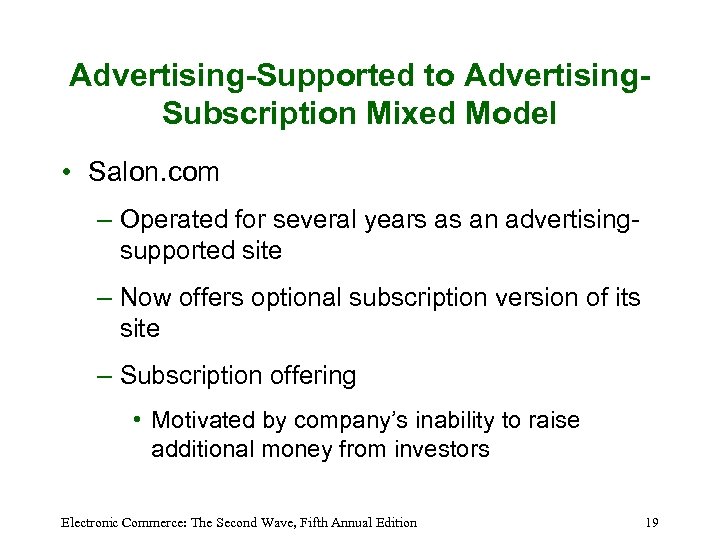 Advertising-Supported to Advertising-Subscription Mixed Model

• Salon.com

– Operated for several years as an advertising-supported site

– Now offers optional subscription version of its site

– Subscription offering

• Motivated by company's inability to raise additional money from investors

Electronic Commerce: The Second Wave, Fifth Annual Edition 19